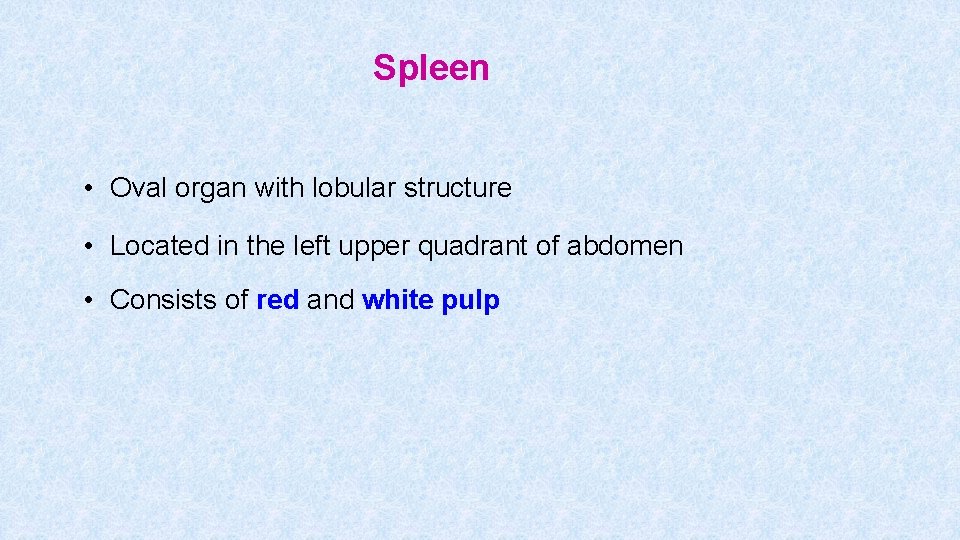 Spleen

• Oval organ with lobular structure

• Located in the left upper quadrant of abdomen

• Consists of red and white pulp